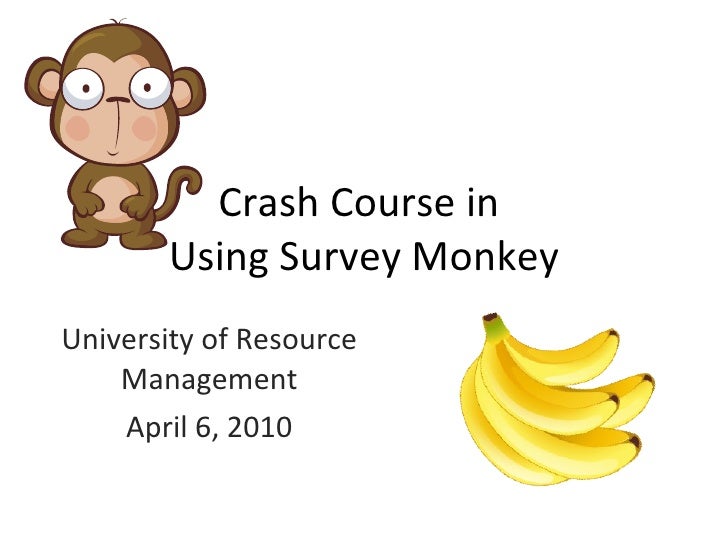 Crash Course in
Using Survey Monkey

University of Resource Management
April 6, 2010